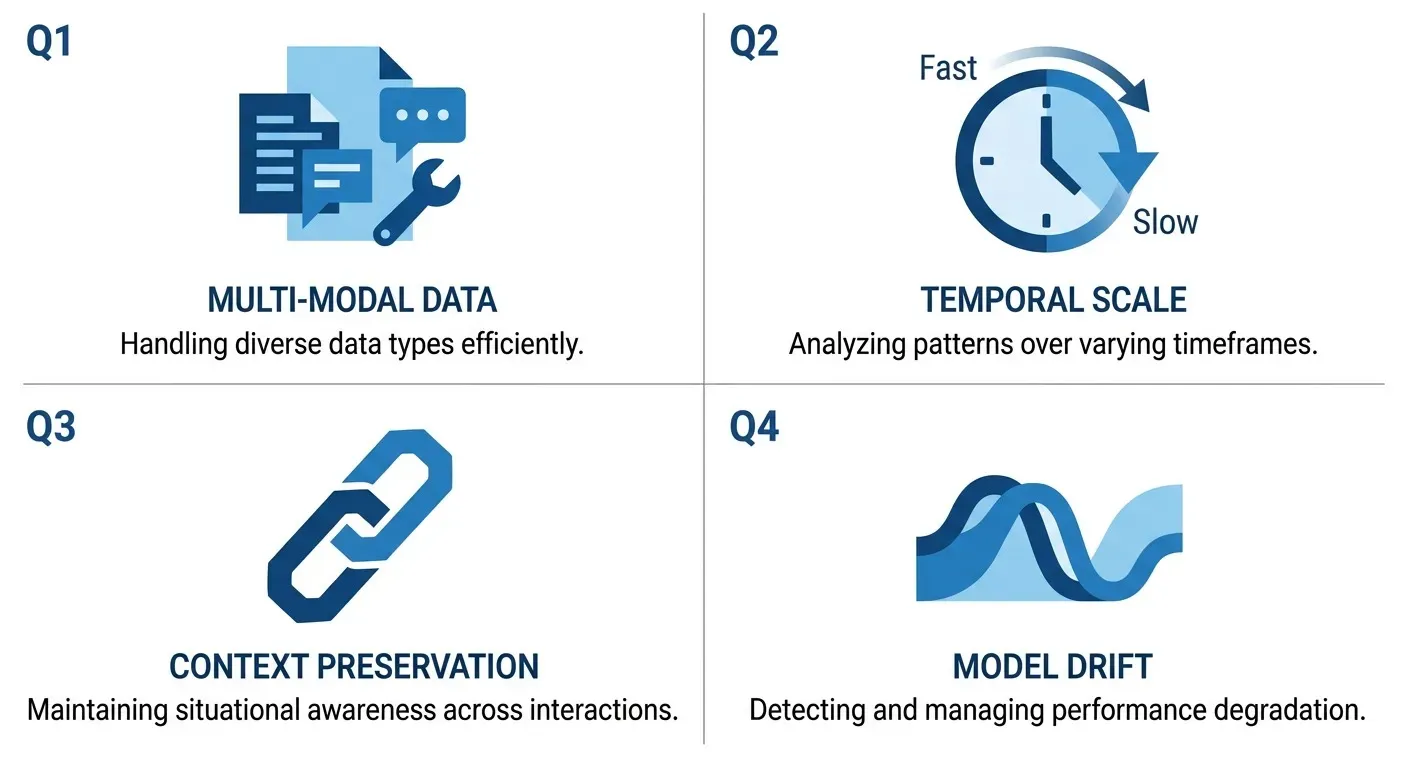 Q1

MULTI-MODAL DATA
Handling diverse data types efficiently.

Q2

Fast

Slow

TEMPORAL SCALE
Analyzing patterns over varying timeframes.

Q3

CONTEXT PRESERVATION
Maintaining situational awareness across interactions.

Q4

MODEL DRIFT
Detecting and managing performance degradation.